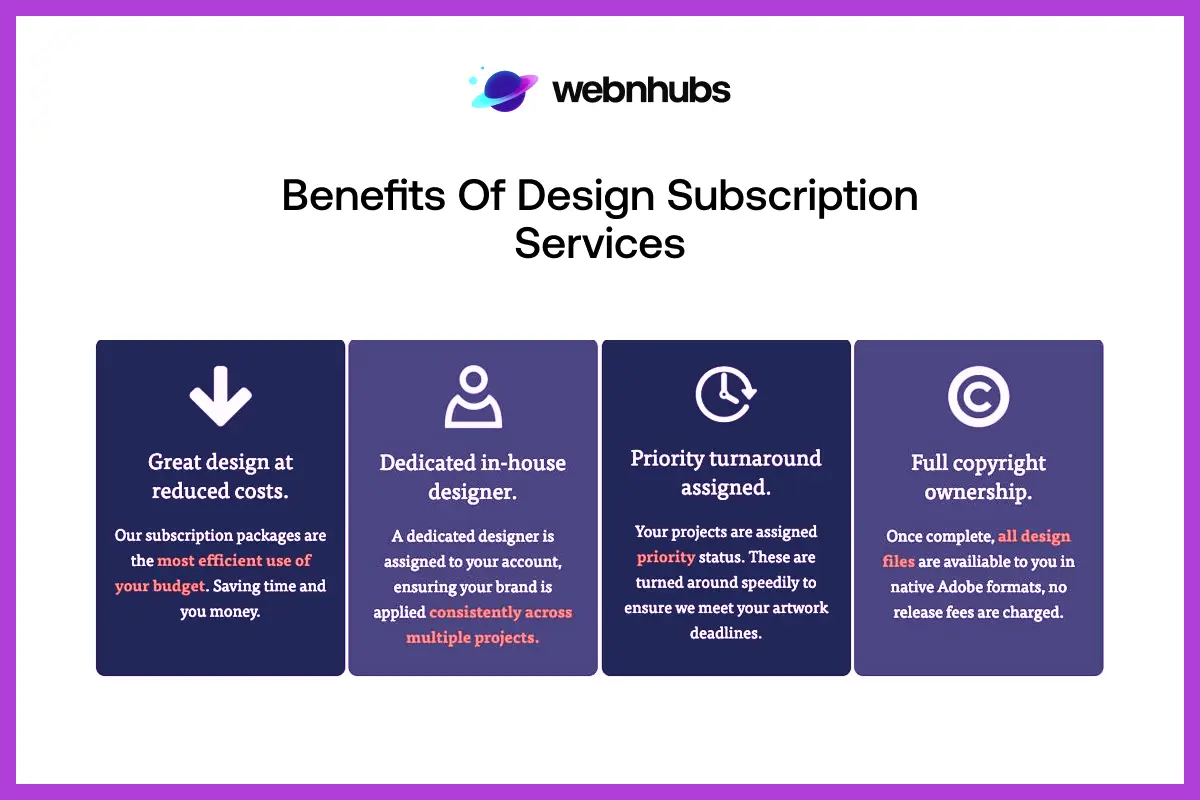 webnhubs

Benefits Of Design Subscription Services

Great design at reduced costs.

Our subscription packages are the most efficient use of your budget. Saving time and you money.

Dedicated in-house designer.

A dedicated designer is assigned to your account, ensuring your brand is applied consistently across multiple projects.

Priority turnaround assigned.

Your projects are assigned priority status. These are turned around speedily to ensure we meet your artwork deadlines.

Full copyright ownership.

Once complete, all design files are availiable to you in native Adobe formats, no release fees are charged.